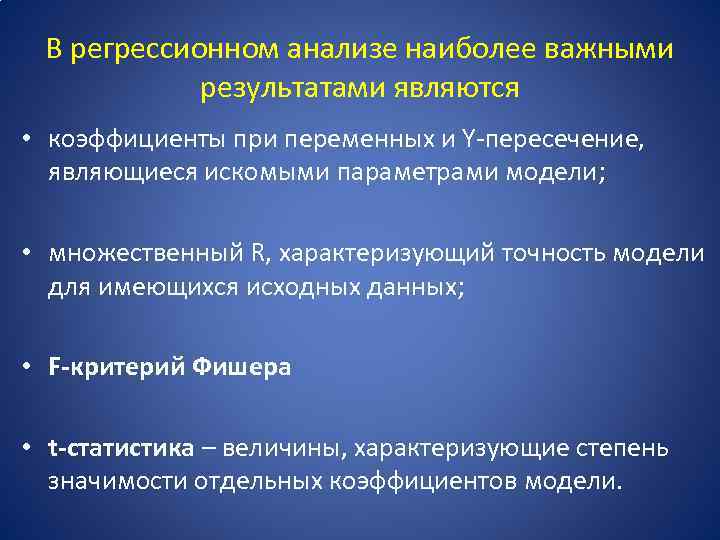 В регрессионном анализе наиболее важными результатами являются

• коэффициенты при переменных и Y-пересечение, являющиеся искомыми параметрами модели;

• множественный R, характеризующий точность модели для имеющихся исходных данных;

• F-критерий Фишера

• t-статистика – величины, характеризующие степень значимости отдельных коэффициентов модели.